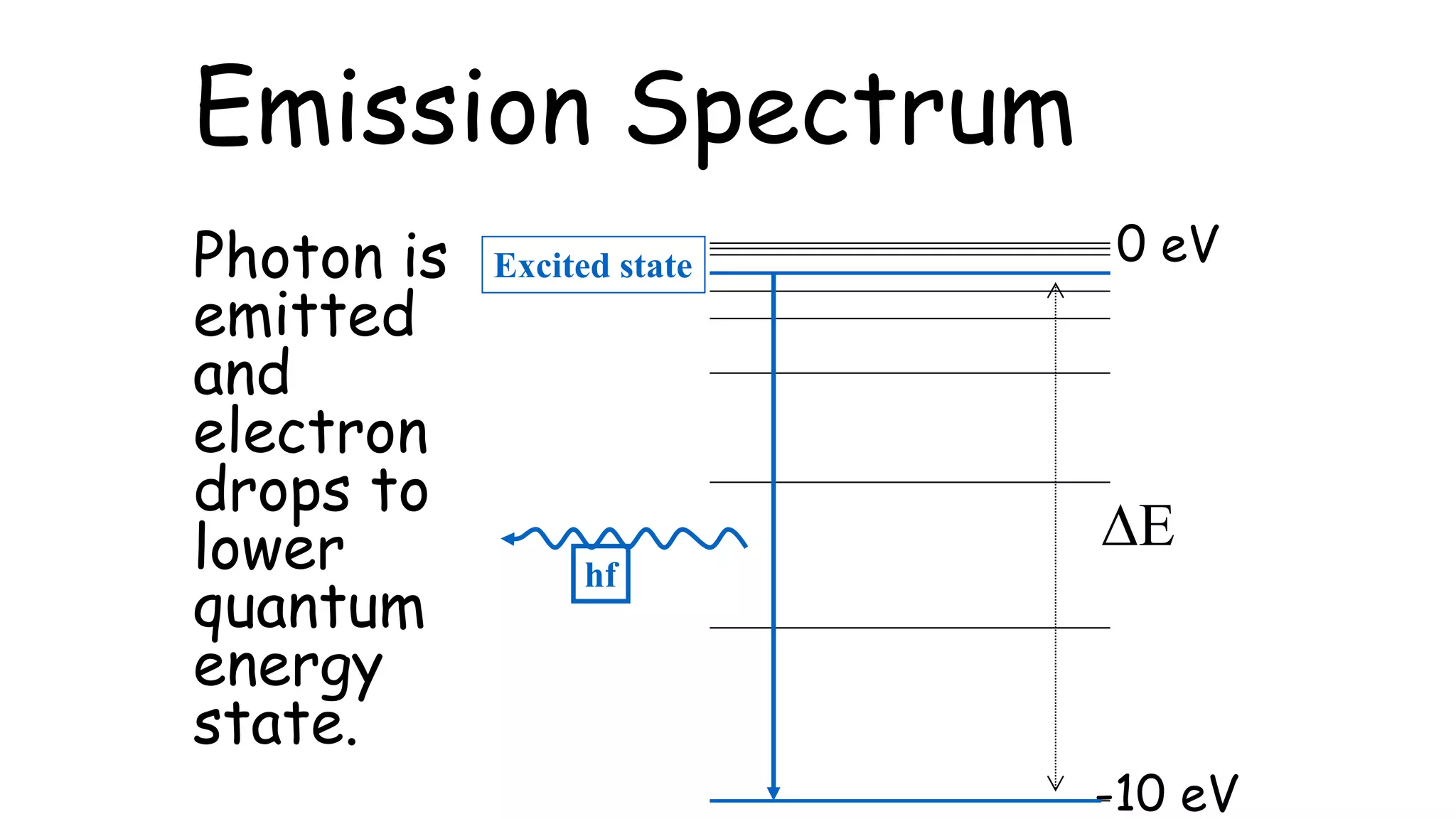 Emission Spectrum

Photon is emitted and electron drops to lower quantum energy state.

Excited state

0 eV

hf

$\Delta E$

-10 eV